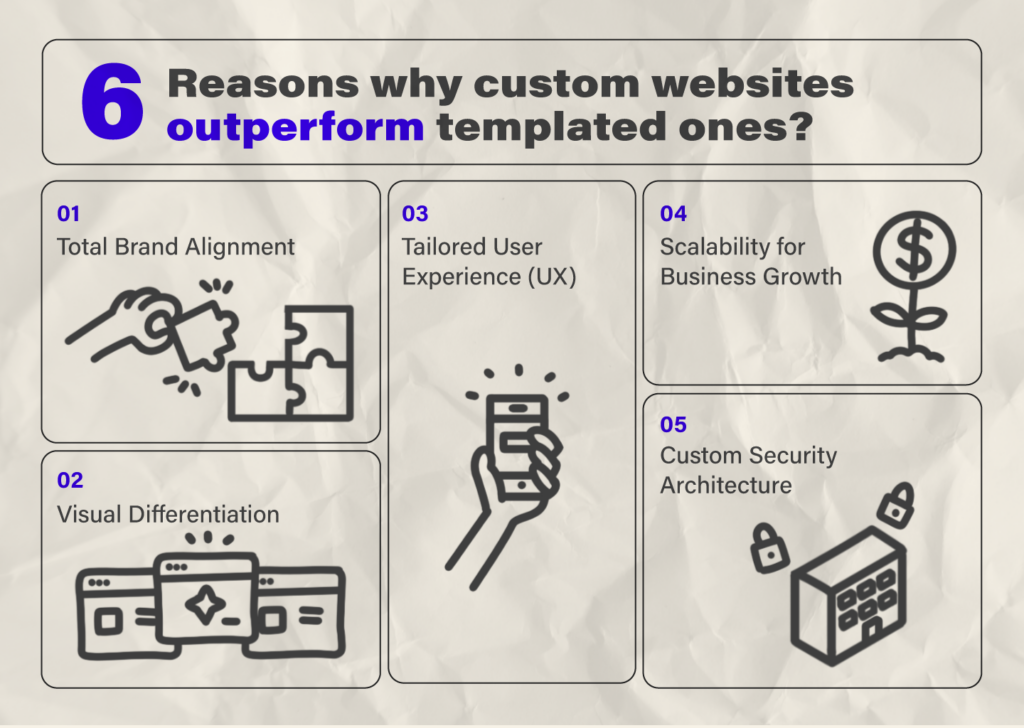 6 Reasons why custom websites outperform templated ones?

01
Total Brand Alignment

02
Visual Differentiation

03
Tailored User Experience (UX)

04
Scalability for Business Growth

05
Custom Security Architecture